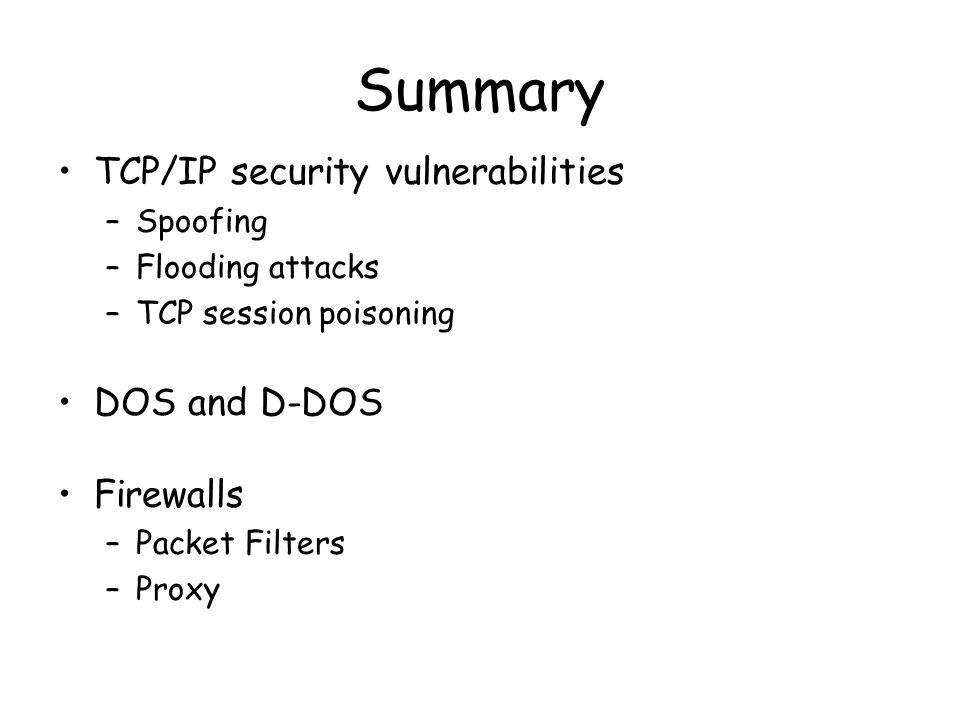 Summary

• TCP/IP security vulnerabilities
 – Spoofing
 – Flooding attacks
 – TCP session poisoning

• DOS and D-DOS

• Firewalls
 – Packet Filters
 – Proxy